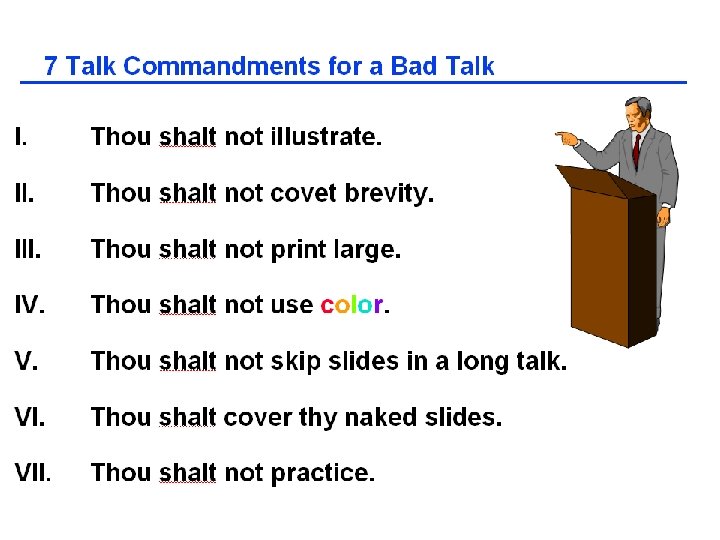 7 Talk Commandments for a Bad Talk

I. Thou shalt not illustrate.

II. Thou shalt not covet brevity.

III. Thou shalt not print large.

IV. Thou shalt not use color.

V. Thou shalt not skip slides in a long talk.

VI. Thou shalt cover thy naked slides.

VII. Thou shalt not practice.